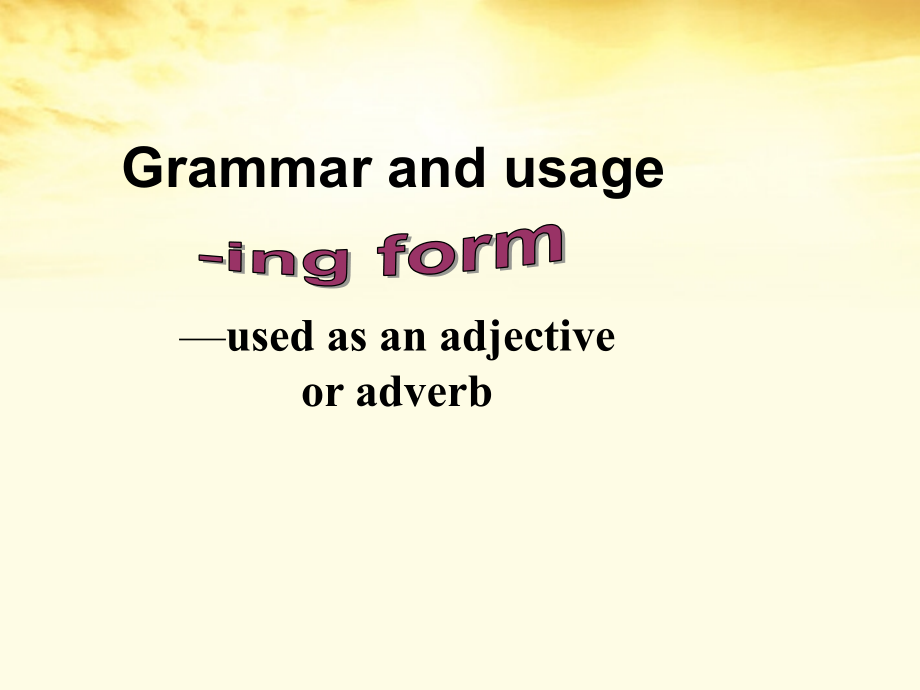 Grammar and usage

-ing form

—used as an adjective or adverb